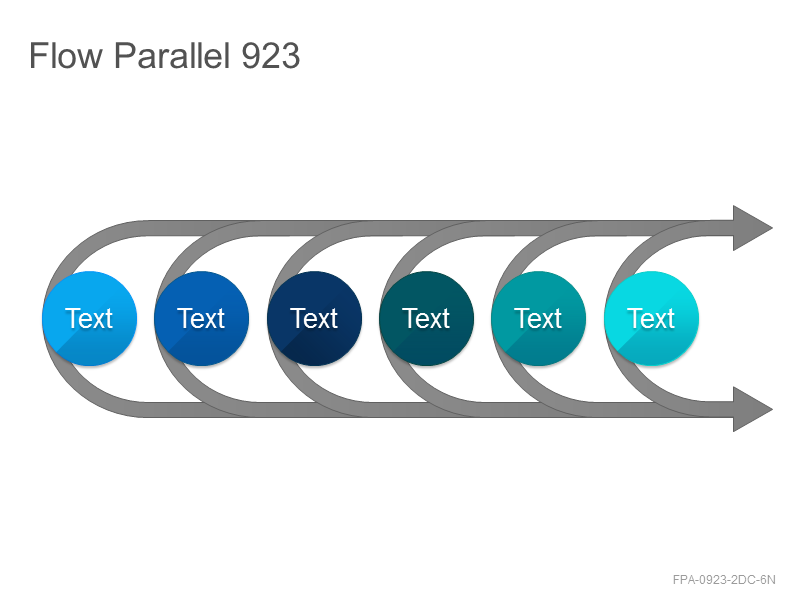 Flow Parallel 923

Text

Text

Text

Text

Text

Text

FPA-0923-2DC-6N